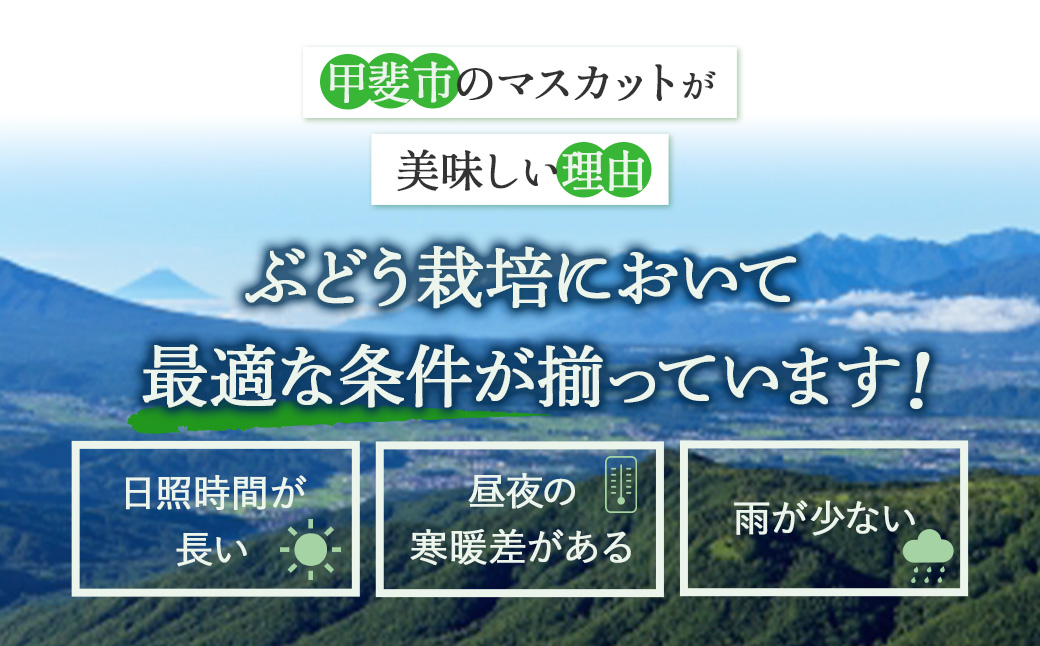 甲斐市のマスカットが

美味しい理由

ぶどう栽培において
最適な条件が揃っています！

日照時間が長い

昼夜の寒暖差がある

雨が少ない